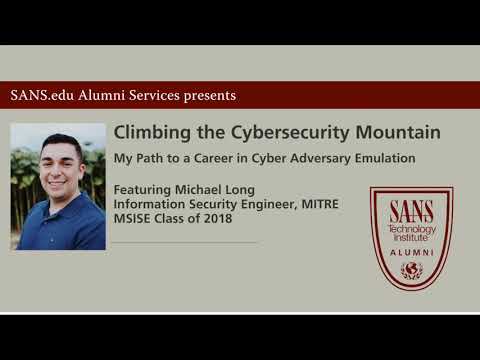 SANS.edu Alumni Services presents

Climbing the Cybersecurity Mountain

My Path to a Career in Cyber Adversary Emulation

Featuring Michael Long
Information Security Engineer, MITRE
MSISE Class of 2018

SANS
Technology
Institute
ALUMNI